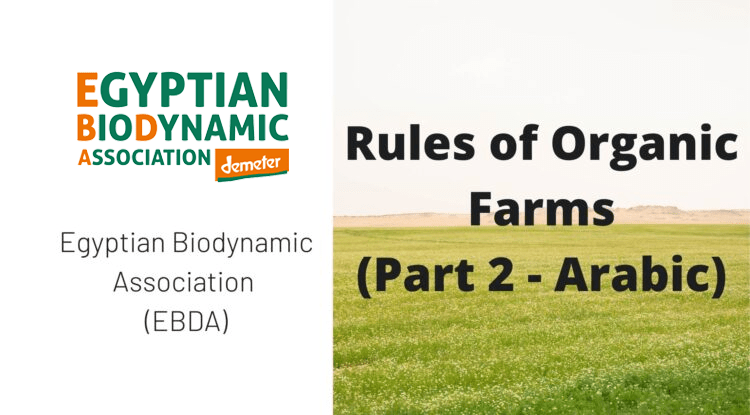 EGYPTIAN
BIODYNAMIC
ASSOCIATION demeter

Egyptian Biodynamic Association (EBDA)

Rules of Organic Farms (Part 2 - Arabic)